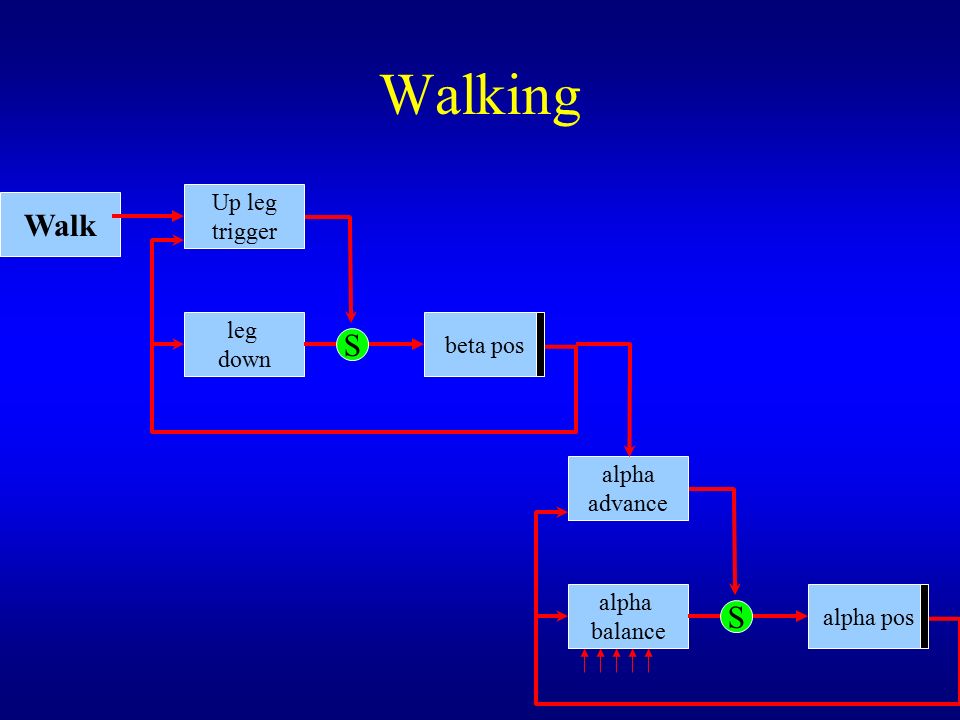 Walking

Walk

Up leg trigger

leg down

S

beta pos

alpha advance

alpha balance

S

alpha pos